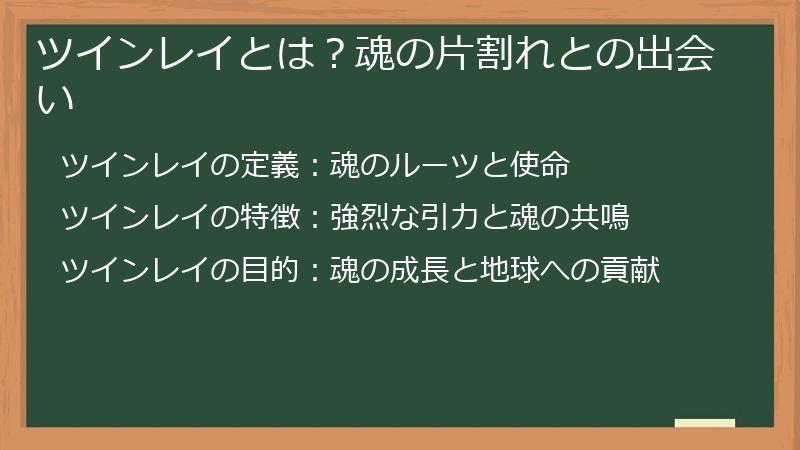 ツインレイとは？魂の片割れとの出会い

ツインレイの定義：魂のルーツと使命

ツインレイの特徴：強烈な引力と魂の共鳴

ツインレイの目的：魂の成長と地球への貢献